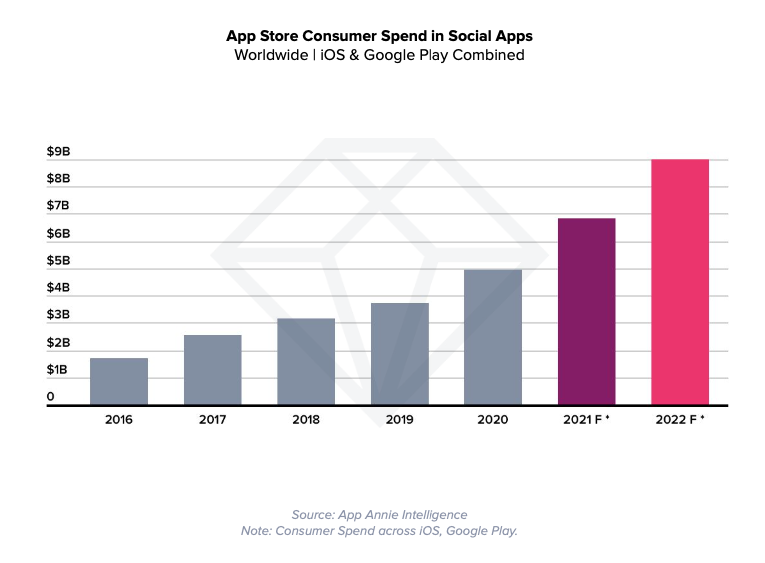 App Store Consumer Spend in Social Apps
Worldwide | iOS & Google Play Combined

$9B
$8B
$7B
$6B
$5B
$4B
$3B
$2B
$1B
0

2016 2017 2018 2019 2020 2021 F * 2022 F *

Source: App Annie Intelligence
Note: Consumer Spend across iOS, Google Play.